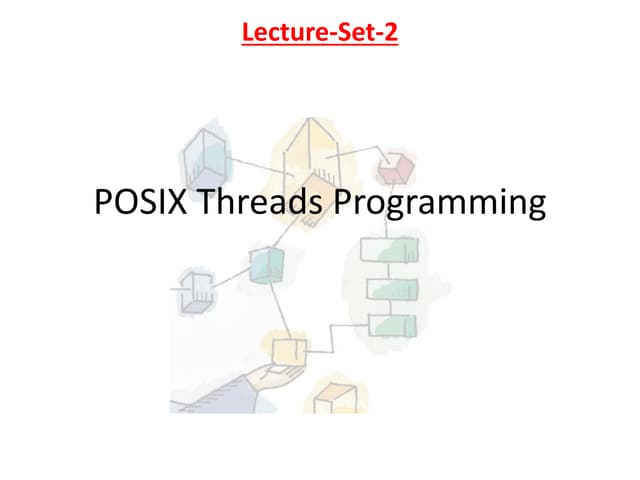 Lecture-Set-2

POSIX Threads Programming